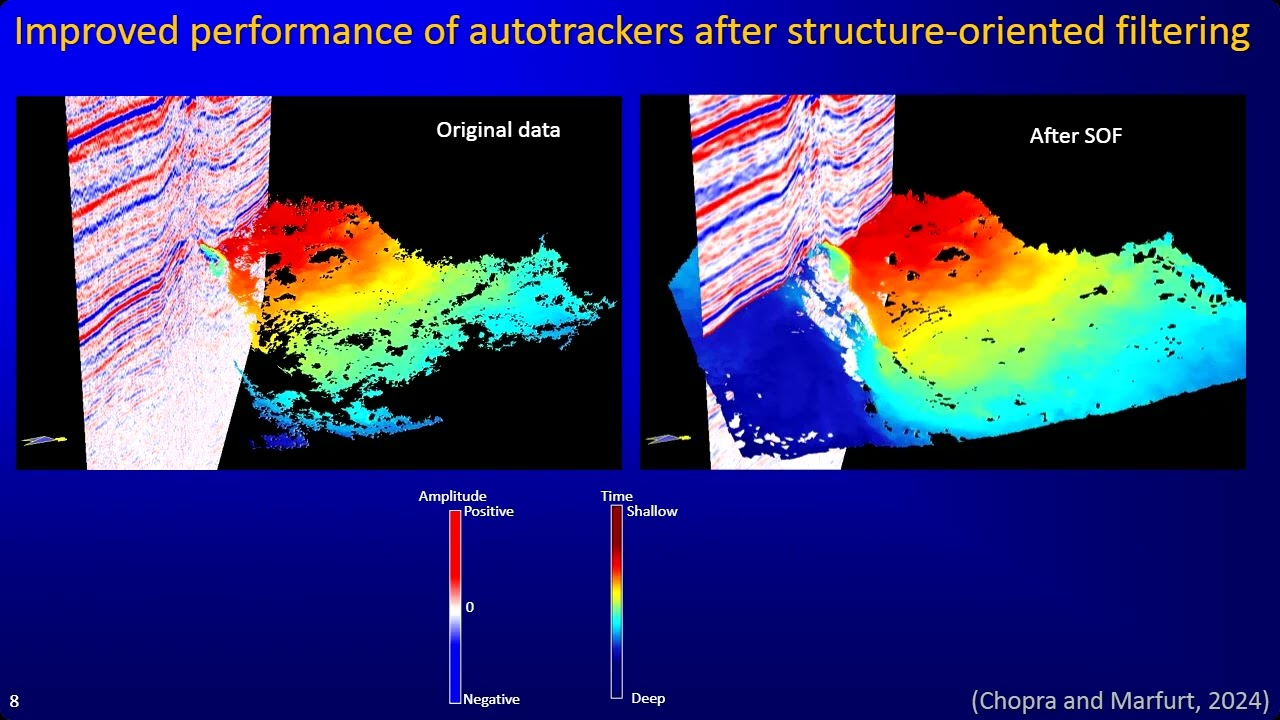 Improved performance of autotrackers after structure-oriented filtering

Original data

After SOF

Amplitude
Positive
0
Negative

Time
Shallow
Deep

8

(Chopra and Marfurt, 2024)